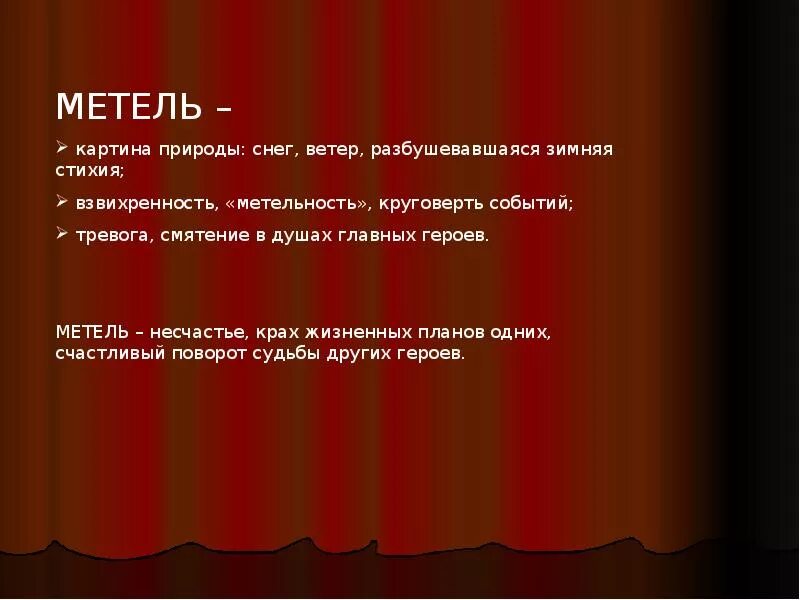 МЕТЕЛЬ –

➢ картина природы: снег, ветер, разбушевавшаяся зимняя стихия;

➢ взвихренность, «метельность», круговерть событий;

➢ тревога, смятение в душах главных героев.

МЕТЕЛЬ – несчастье, крах жизненных планов одних, счастливый поворот судьбы других героев.